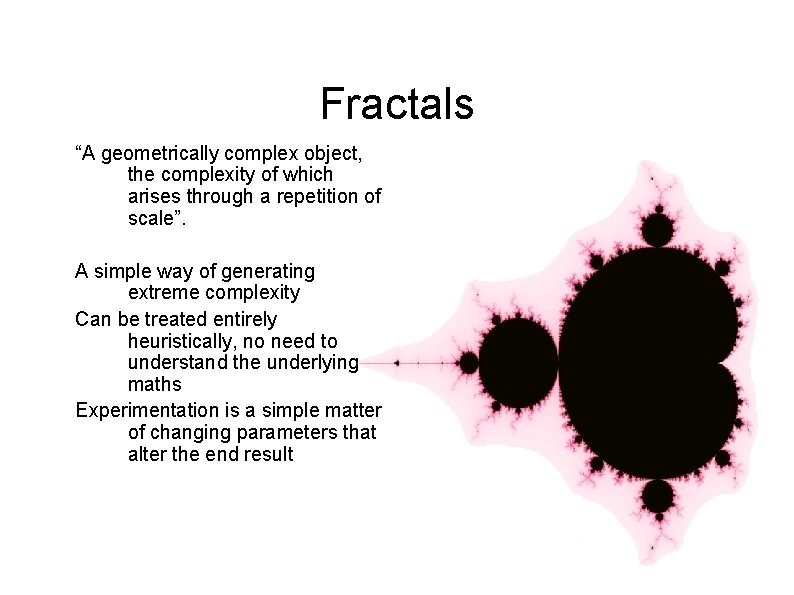 Fractals

“A geometrically complex object, the complexity of which arises through a repetition of scale”.

A simple way of generating extreme complexity

Can be treated entirely heuristically, no need to understand the underlying maths

Experimentation is a simple matter of changing parameters that alter the end result